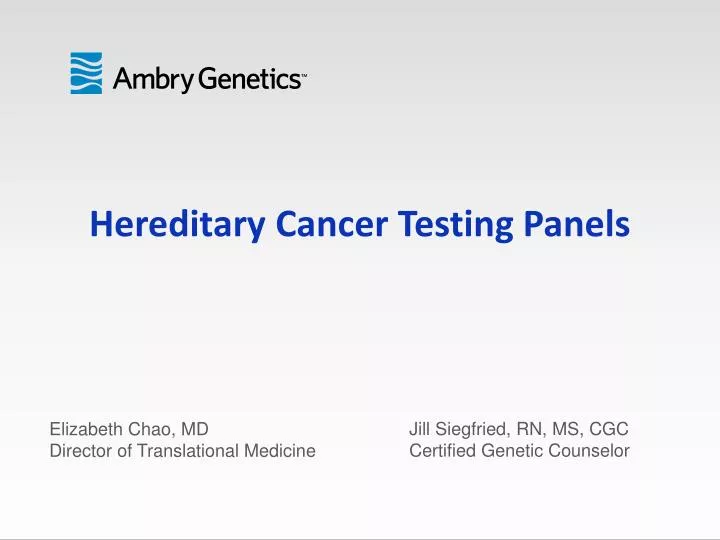 Ambry Genetics™

Hereditary Cancer Testing Panels

Elizabeth Chao, MD
Director of Translational Medicine

Jill Siegfried, RN, MS, CGC
Certified Genetic Counselor